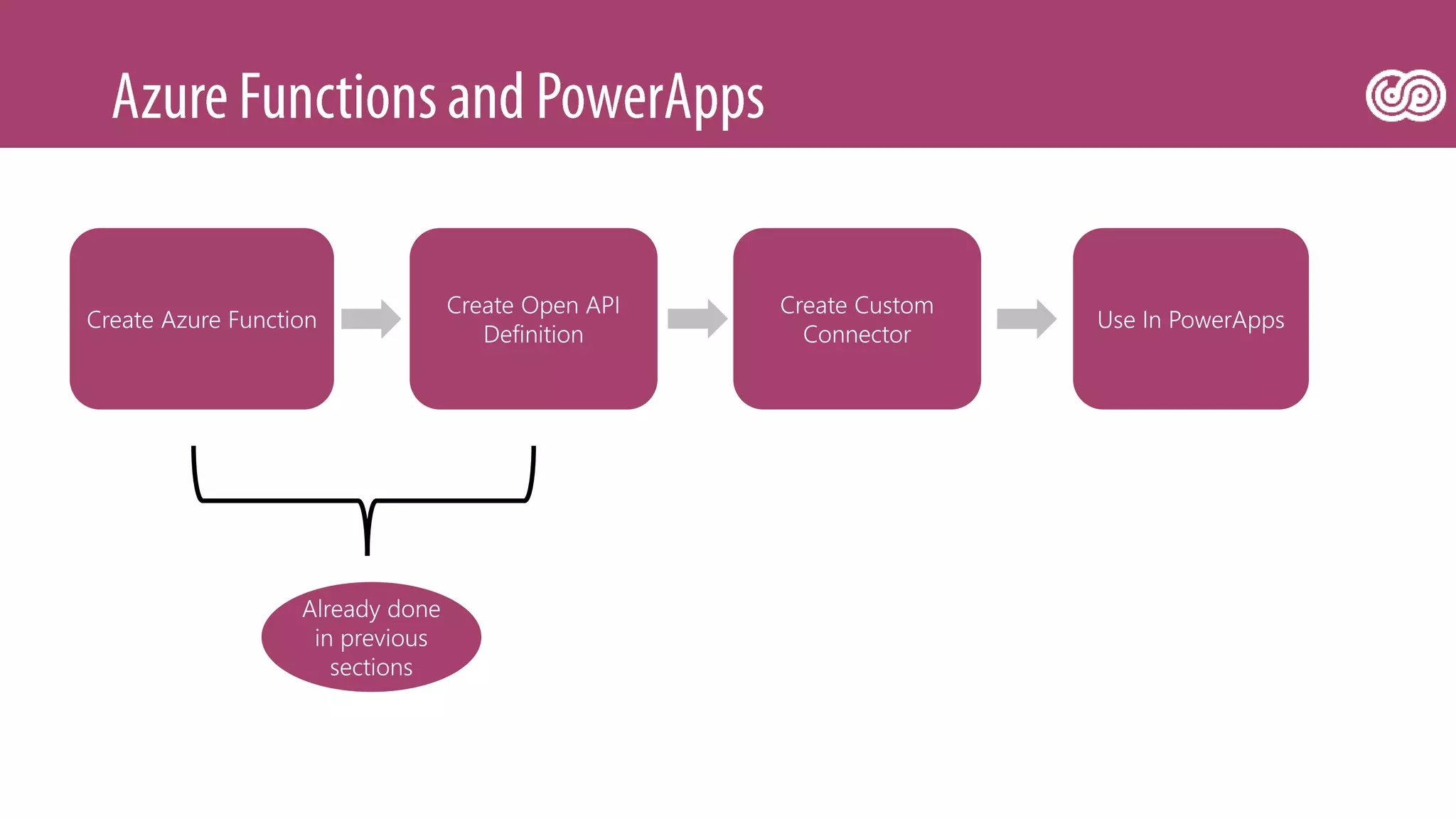 Azure Functions and PowerApps

Create Azure Function

Create Open API Definition

Create Custom Connector

Use In PowerApps

Already done in previous sections